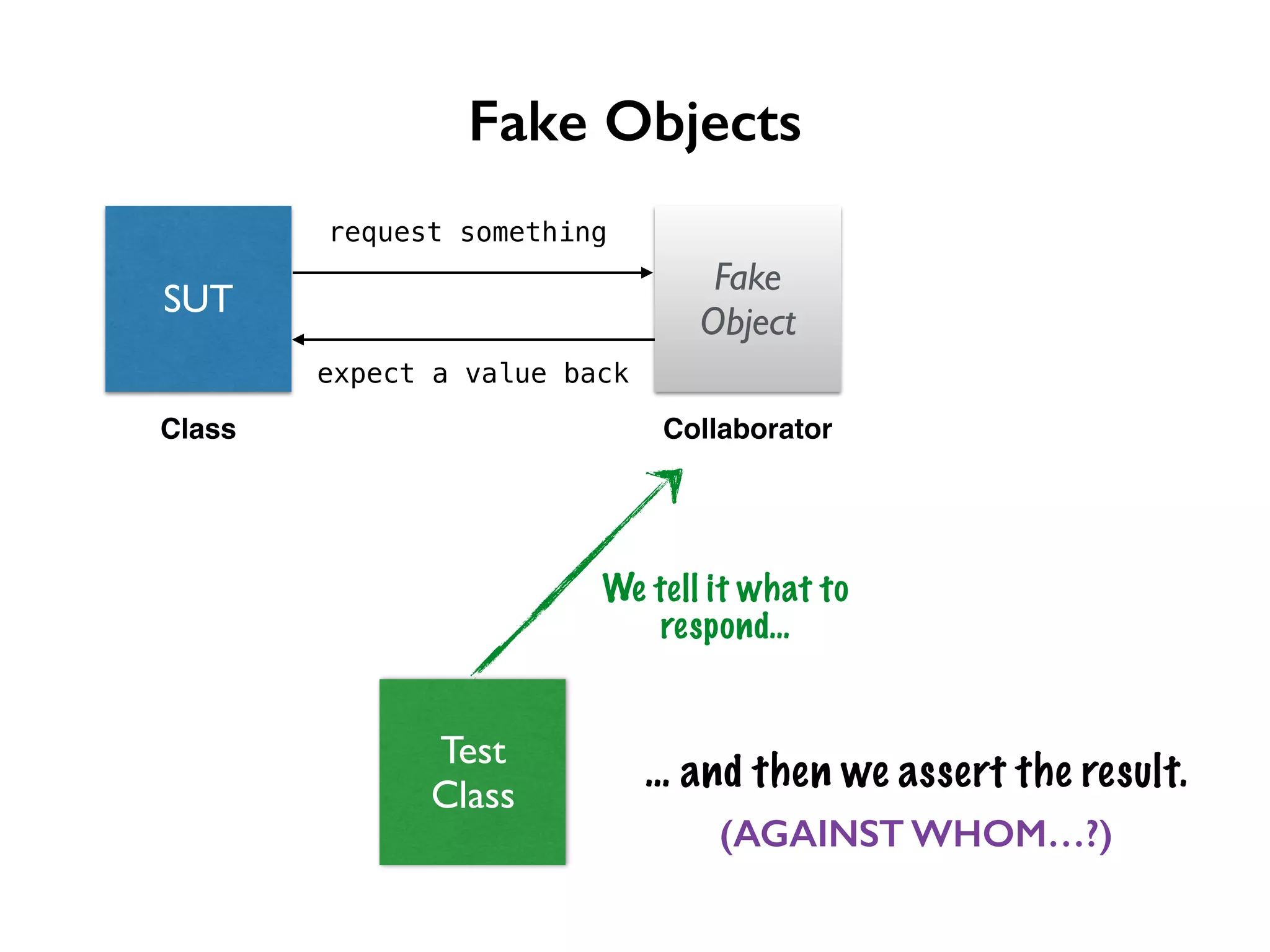 Fake Objects

SUT

request something

expect a value back

Fake Object

Class

Collaborator

We tell it what to respond...

Test Class

... and then we assert the result.

(AGAINST WHOM...?)